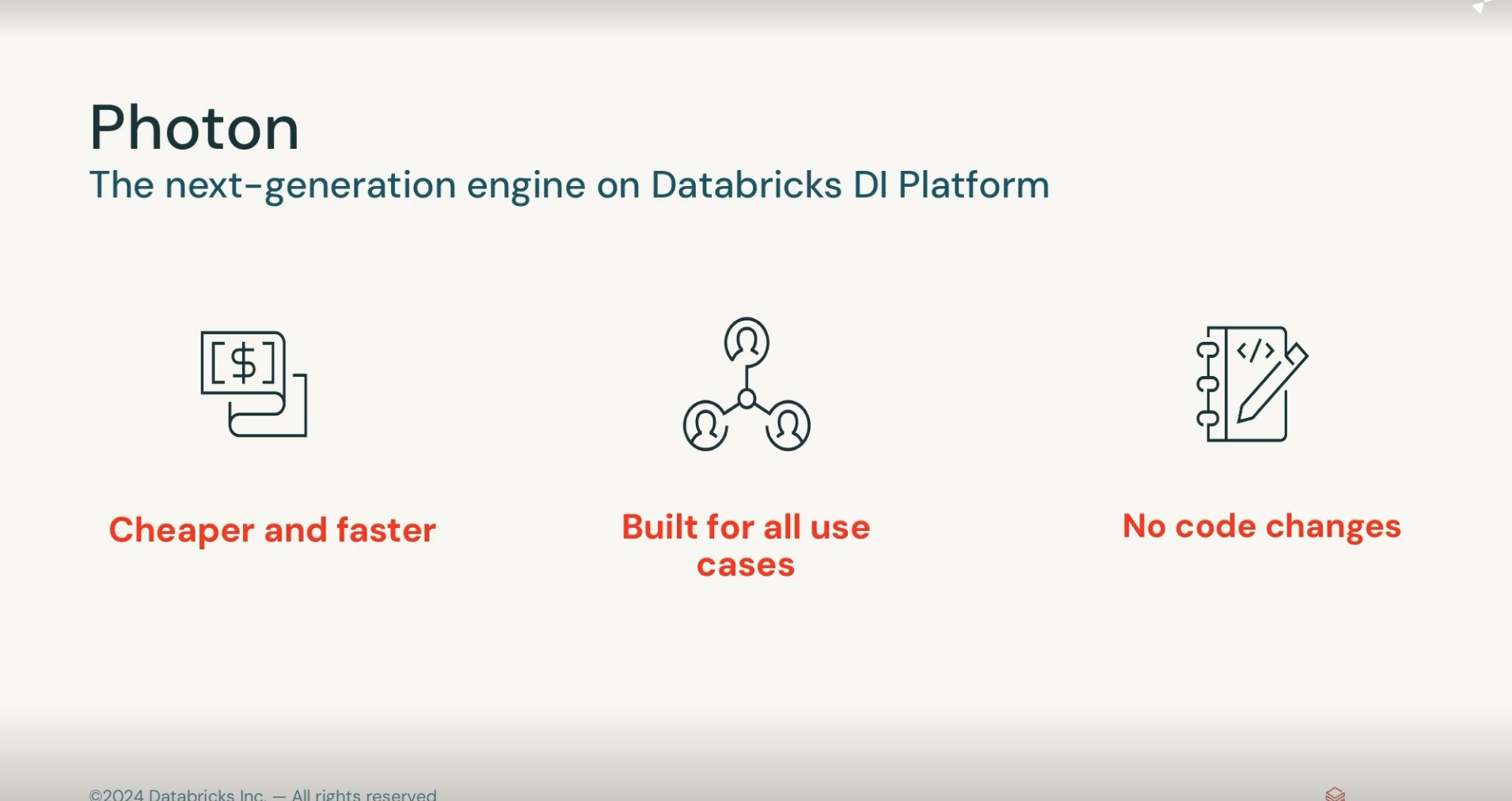 Photon
The next-generation engine on Databricks DI Platform

Cheaper and faster

Built for all use cases

No code changes

©2024 Databricks Inc. — All rights reserved